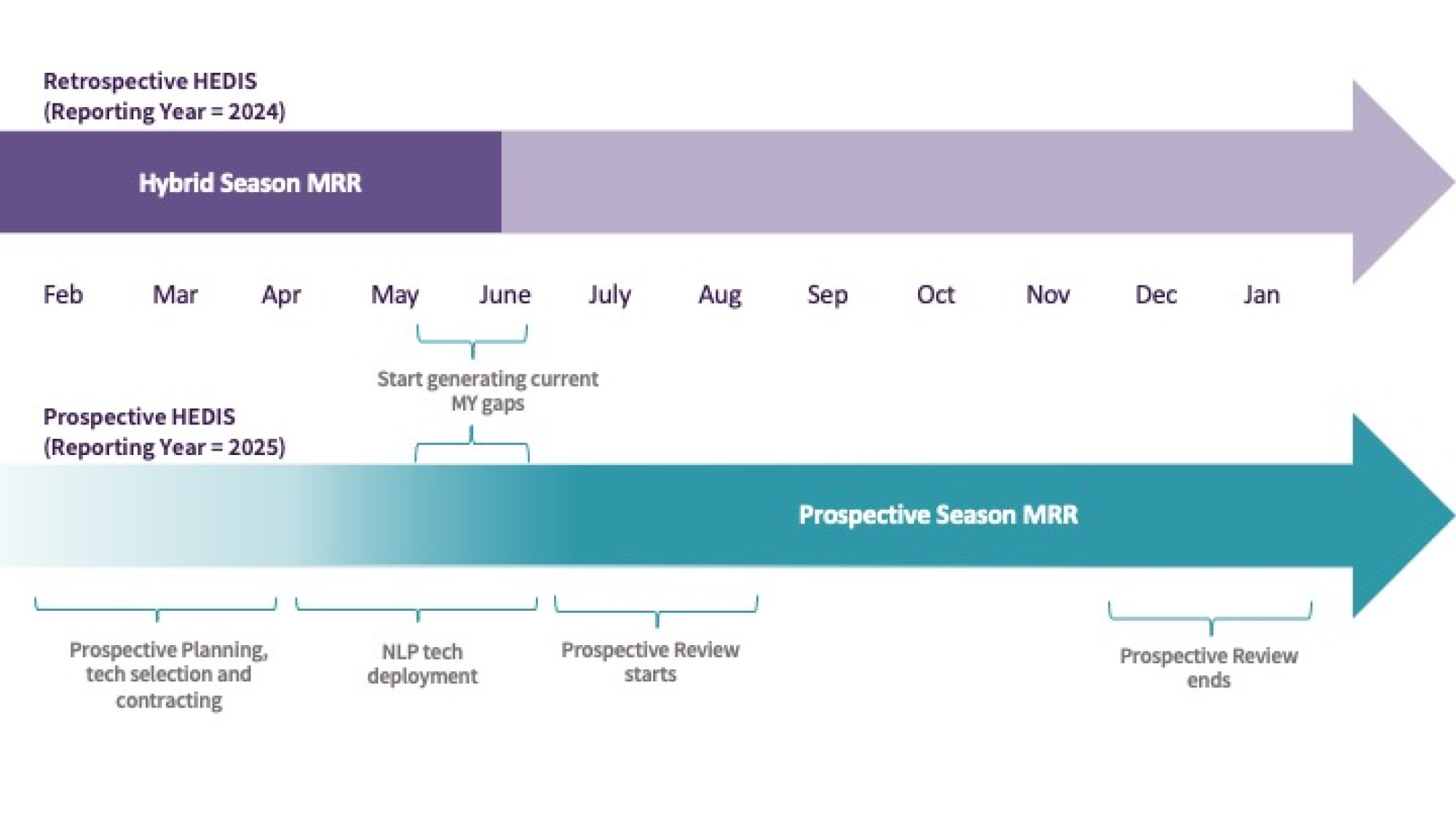 Retrospective HEDIS
(Reporting Year = 2024)

Hybrid Season MRR

Feb Mar Apr May June July Aug Sep Oct Nov Dec Jan

Start generating current MY gaps

Prospective HEDIS
(Reporting Year = 2025)

Prospective Season MRR

Prospective Planning, tech selection and contracting

NLP tech deployment

Prospective Review starts

Prospective Review ends